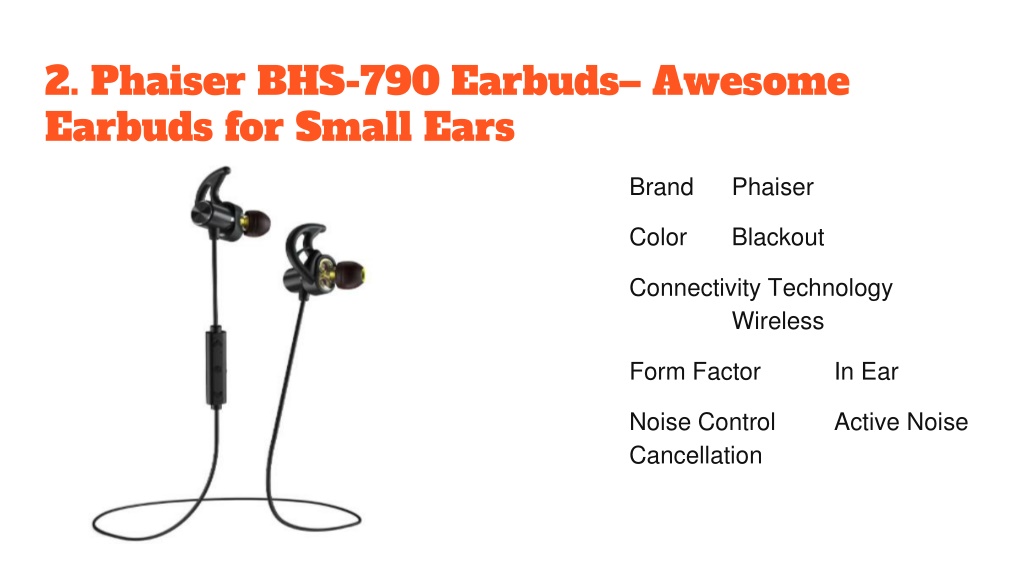 2. Phaiser BHS-790 Earbuds– Awesome Earbuds for Small Ears

Brand Phaiser

Color Blackout

Connectivity Technology Wireless

Form Factor In Ear

Noise Control Active Noise Cancellation